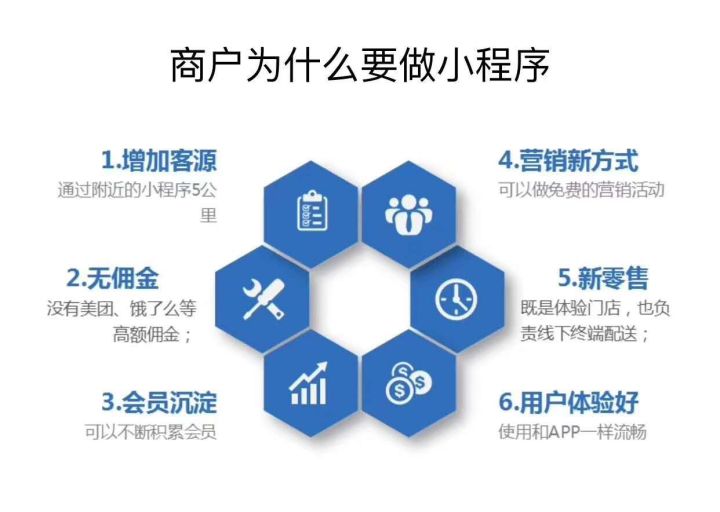 商户为什么要做小程序

1.增加客源
通过附近的小程序5公里

2.无佣金
没有美团、饿了么等高额佣金；

3.会员沉淀
可以不断积累会员

4.营销新方式
可以做免费的营销活动

5.新零售
既是体验门店，也负责线下终端配送；

6.用户体验好
使用和APP一样流畅